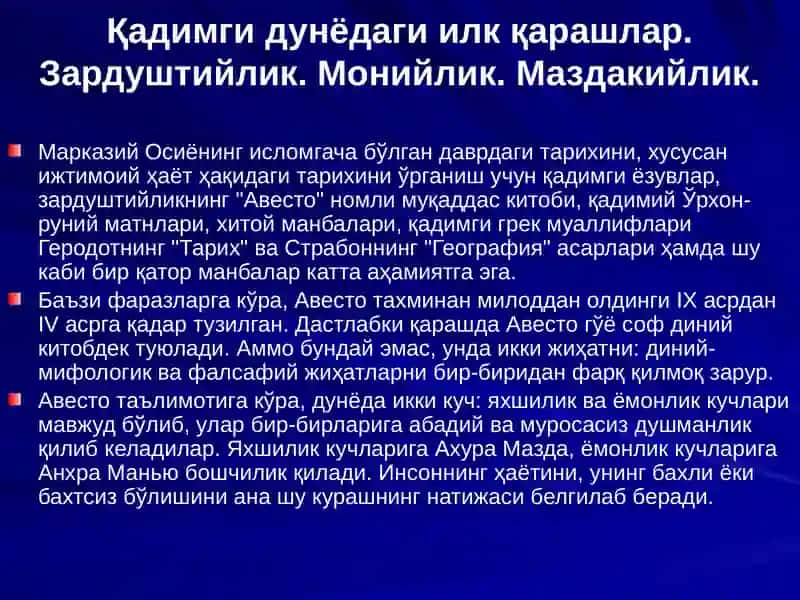 Қадимги дунёдаги илк қарашлар. Зардуштийлик. Монийлик. Маздакийлик.

Марказий Осиёнинг исломгача бўлган даврдаги тарихини, хусусан ижтимоий ҳаёт ҳақидаги тарихини ўрганиш учун қадимги ёзувлар, зардуштийликнинг "Авесто" номли муқаддас китоби, қадимий Ўрхон-руний матнлари, хитой манбалари, қадимги грек муаллифлари Геродотнинг "Тарих" ва Страбоннинг "География" асарлари ҳамда шу каби бир қатор манбалар катта аҳамиятга эга.

Баъзи фаразларга кўра, Авесто тахминан милоддан олдинги IX асрдан IV асрга қадар тузилган. Дастлабки қарашда Авесто гўё соф диний китобдек туюлади. Аммо бундай эмас, унда икки жиҳатни: диний-мифологик ва фалсафий жиҳатларни бир-биридан фарқ қилмоқ зарур.

Авесто таълимотига кўра, дунёда икки куч: яхшилик ва ёмонлик кучлари мавжуд бўлиб, улар бир-бирларига абадий ва муросасиз душманлик қилиб келадилар. Яхшилик кучларига Ахура Мазда, ёмонлик кучларига Анхра Манью бошчилик қилади. Инсоннинг ҳаётини, унинг бахли ёки бахтсиз бўлишини ана шу курашнинг натижаси белгилаб беради.